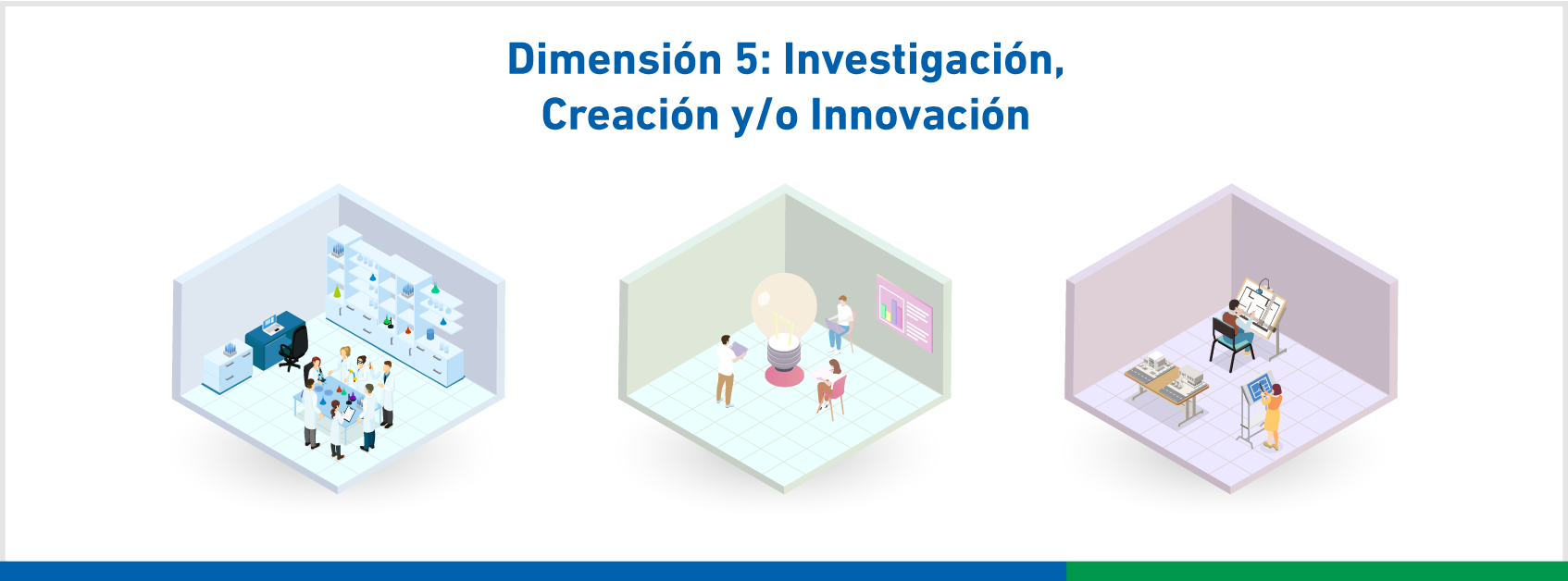 Dimensión 5: Investigación, Creación y/o Innovación